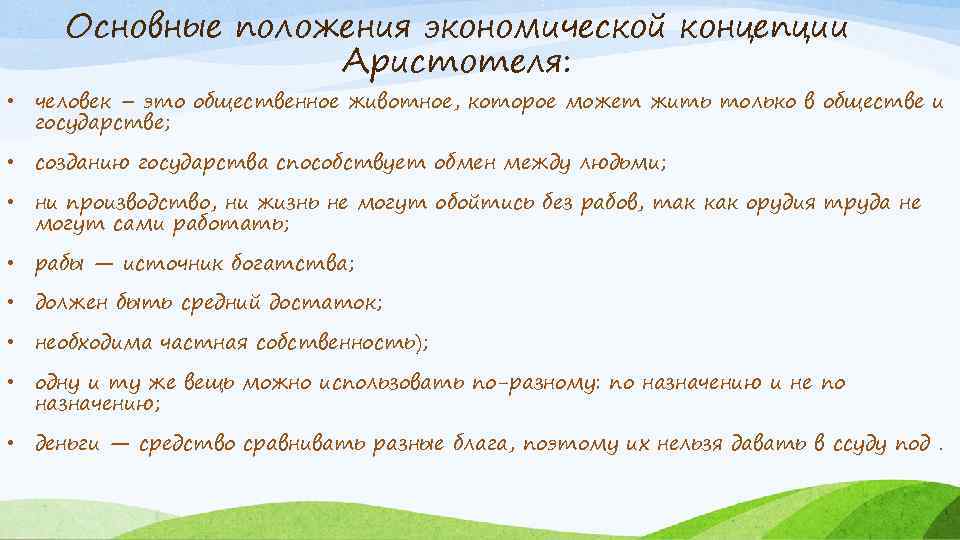 Основные положения экономической концепции Аристотеля:

• человек – это общественное животное, которое может жить только в обществе и государстве;

• созданию государства способствует обмен между людьми;

• ни производство, ни жизнь не могут обойтись без рабов, так как орудия труда не могут сами работать;

• рабы — источник богатства;

• должен быть средний достаток;

• необходима частная собственность);

• одну и ту же вещь можно использовать по-разному: по назначению и не по назначению;

• деньги — средство сравнивать разные блага, поэтому их нельзя давать в ссуду под .